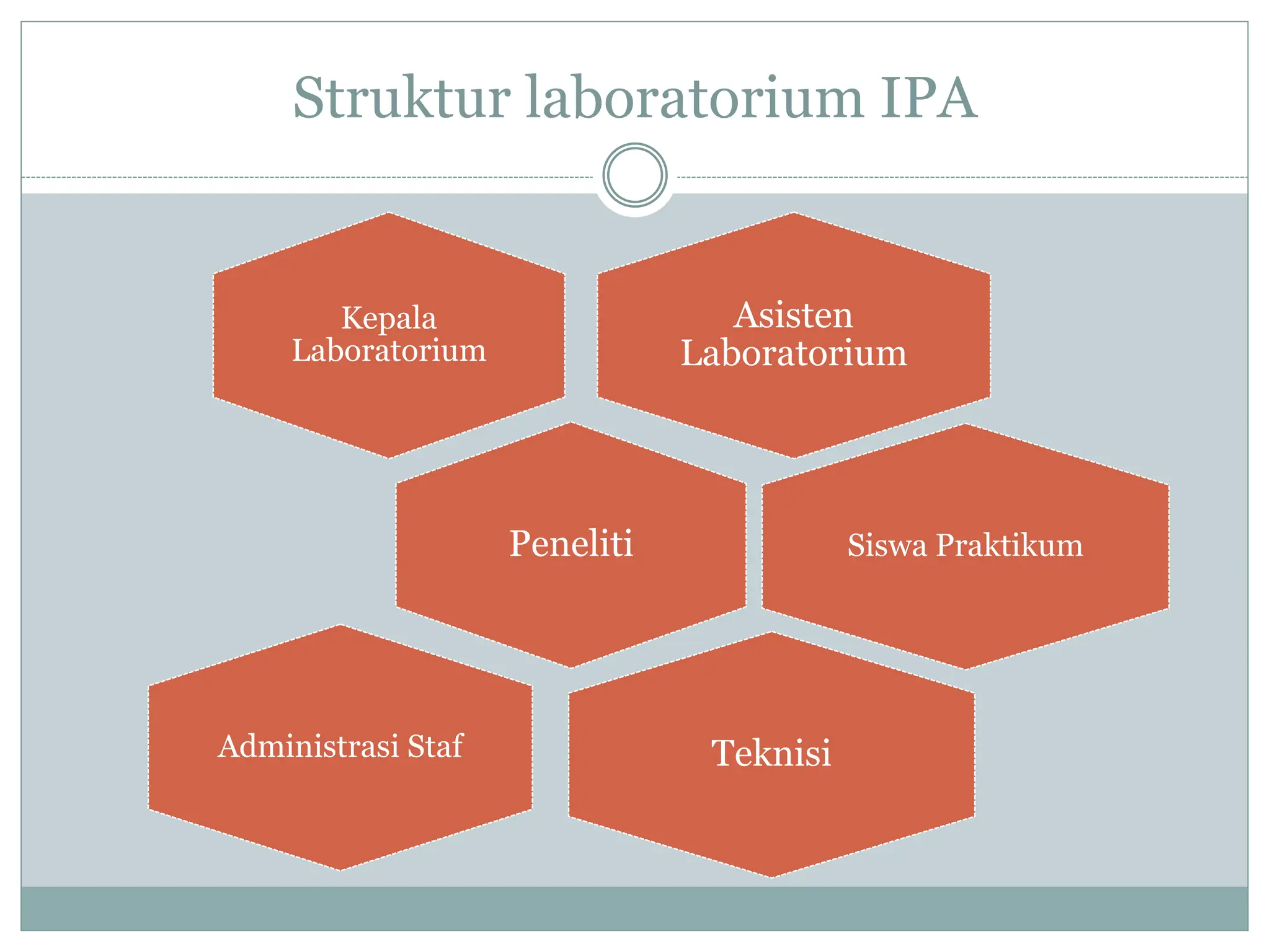 Struktur laboratorium IPA

Kepala Laboratorium

Asisten Laboratorium

Peneliti

Siswa Praktikum

Administrasi Staf

Teknisi